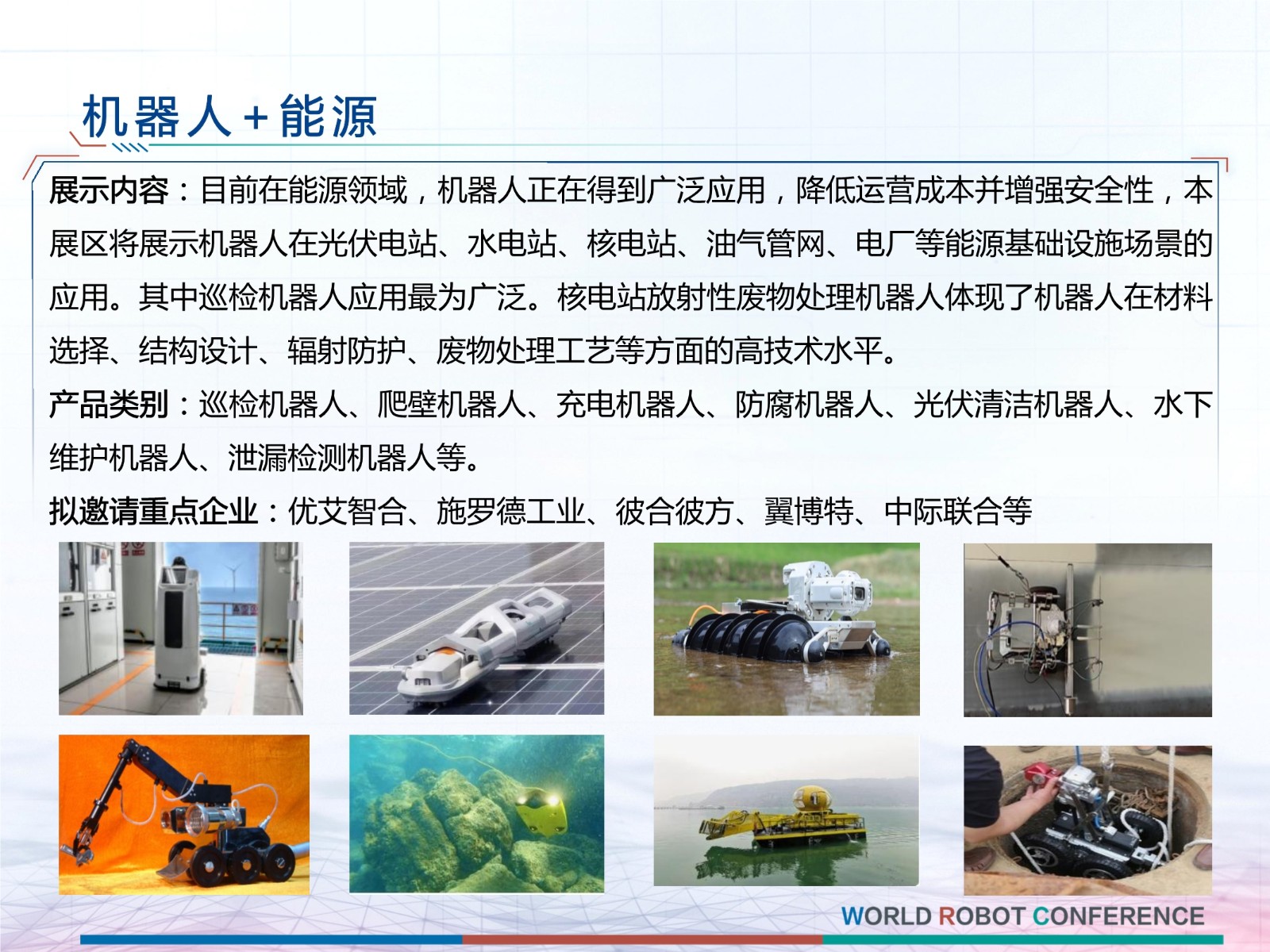 机器人+能源

展示内容：目前在能源领域，机器人正在得到广泛应用，降低运营成本并增强安全性，本展区将展示机器人在光伏电站、水电站、核电站、油气管网、电厂等能源基础设施场景的应用。其中巡检机器人应用最为广泛。核电站放射性废物处理机器人体现了机器人在材料选择、结构设计、辐射防护、废物处理工艺等方面的高技术水平。

产品类别：巡检机器人、爬壁机器人、充电机器人、防腐机器人、光伏清洁机器人、水下维护机器人、泄漏检测机器人等。

拟邀请重点企业：优艾智合、施罗德工业、彼合彼方、翼博特、中际联合等

WORLD ROBOT CONFERENCE